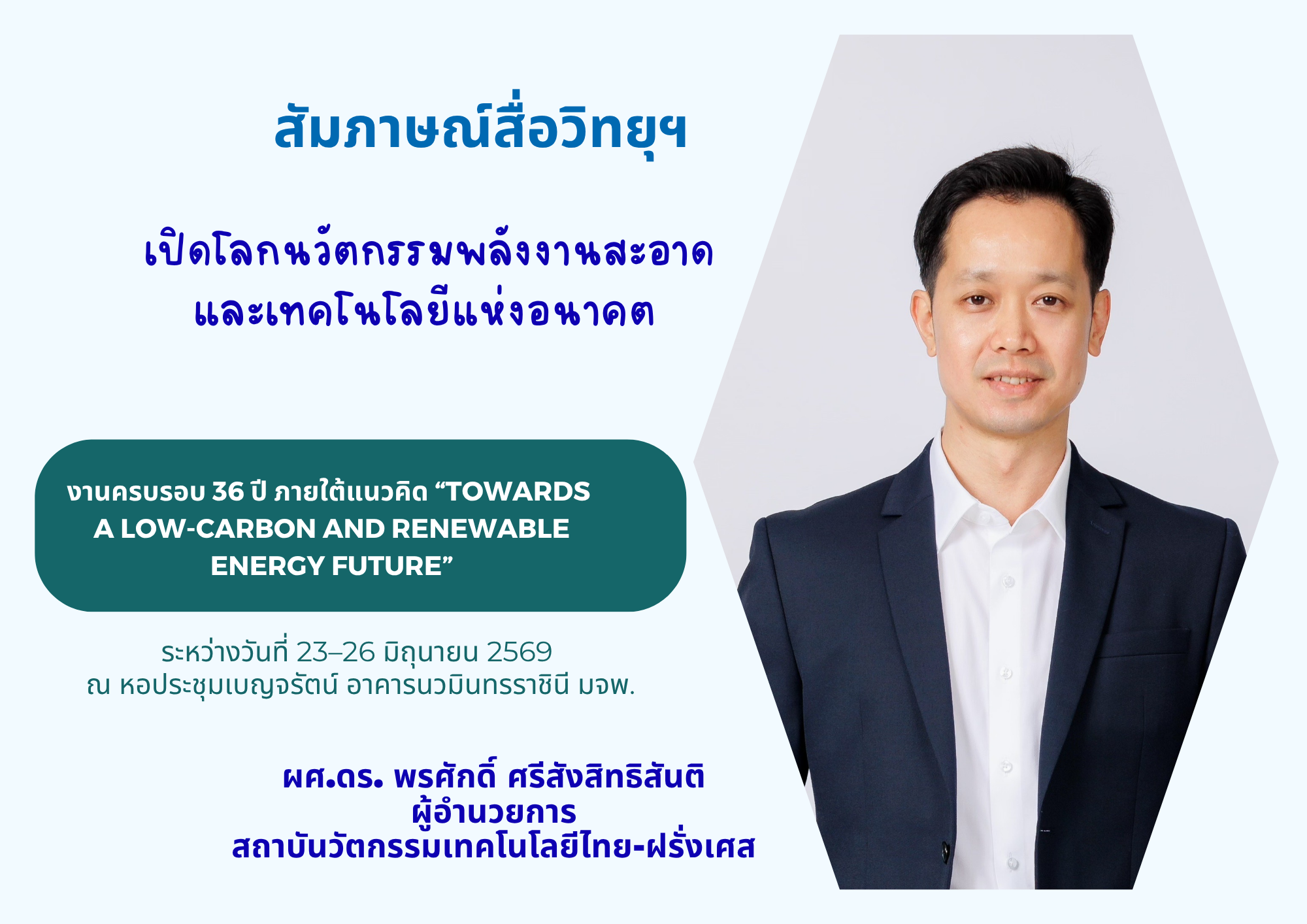 สัมภาษณ์สื่อวิทยุฯ

เปิดโลกนวัตกรรมพลังงานสะอาด และเทคโนโลยีแห่งอนาคต

งานครบรอบ 36 ปี ภายใต้แนวคิด “TOWARDS A LOW-CARBON AND RENEWABLE ENERGY FUTURE”

ระหว่างวันที่ 23–26 มิถุนายน 2569
ณ หอประชุมเบญจรัตน์ อาคารนวมินทรราชินี มจพ.

ผศ.ดร. พรศักดิ์ ศรีสังสิทธิสันติ
ผู้อำนวยการ
สถาบันวัตกรรมเทคโนโลยีไทย-ฝรั่งเศส